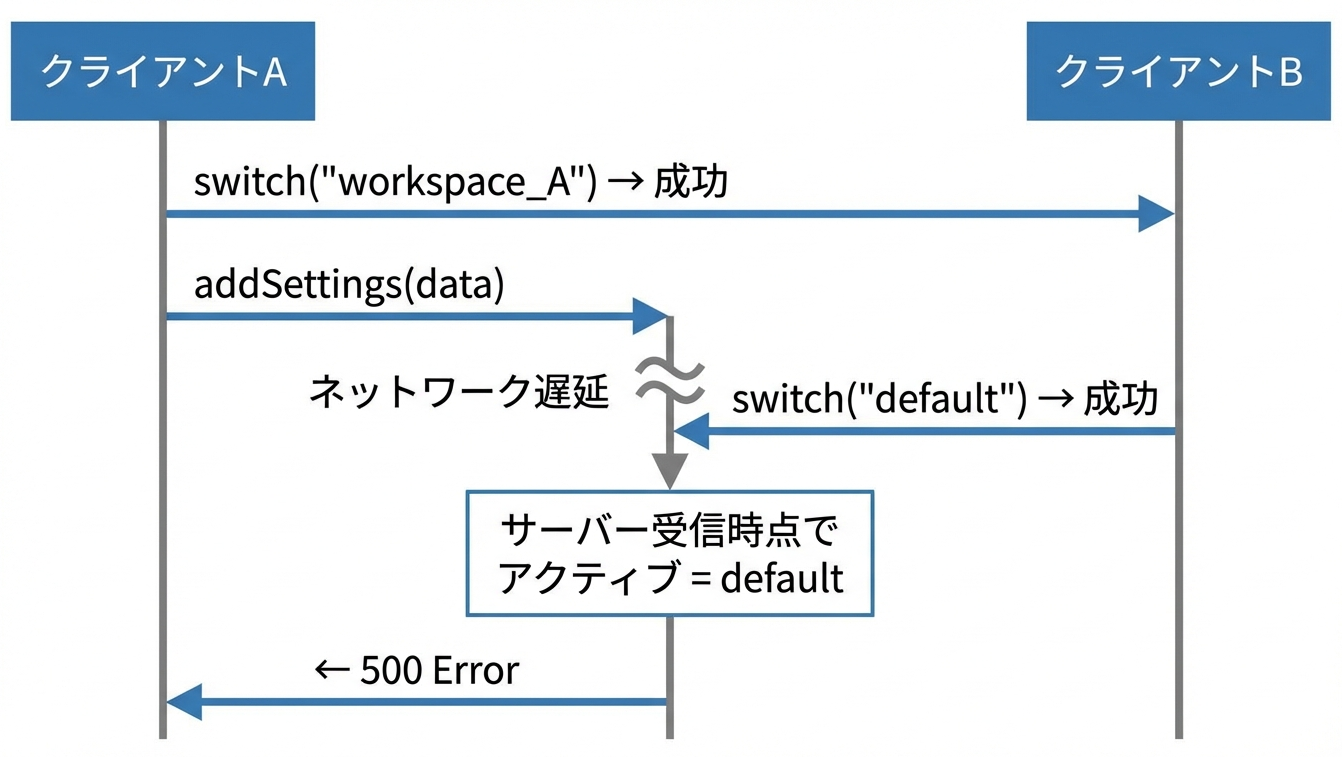 クライアントA

クライアントB

switch("workspace_A") → 成功

addSettings(data)

ネットワーク遅延

switch("default") → 成功

サーバー受信時点で
アクティブ = default

← 500 Error